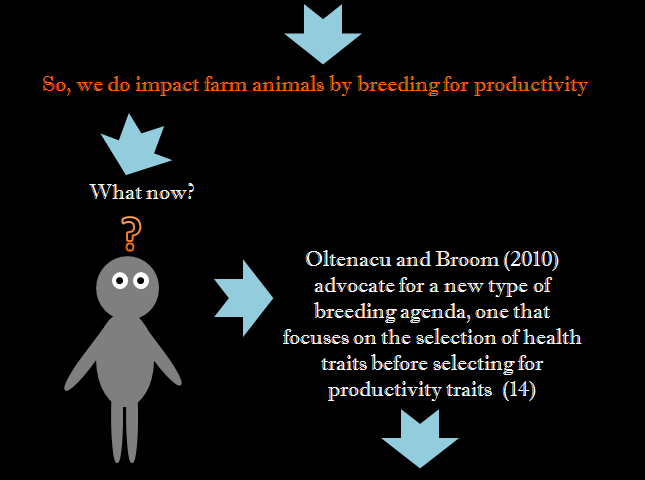 So, we do impact farm animals by breeding for productivity

What now?

?

Oltenacu and Broom (2010) advocate for a new type of breeding agenda, one that focuses on the selection of health traits before selecting for productivity traits (14)